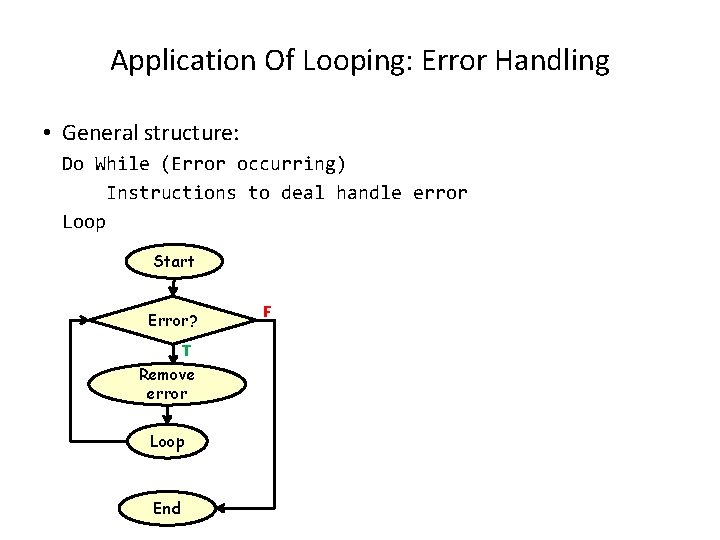 Application Of Looping: Error Handling

• General structure:
Do While (Error occurring)
Instructions to deal handle error
Loop

Start
Error?
F
T
Remove error
Loop
End